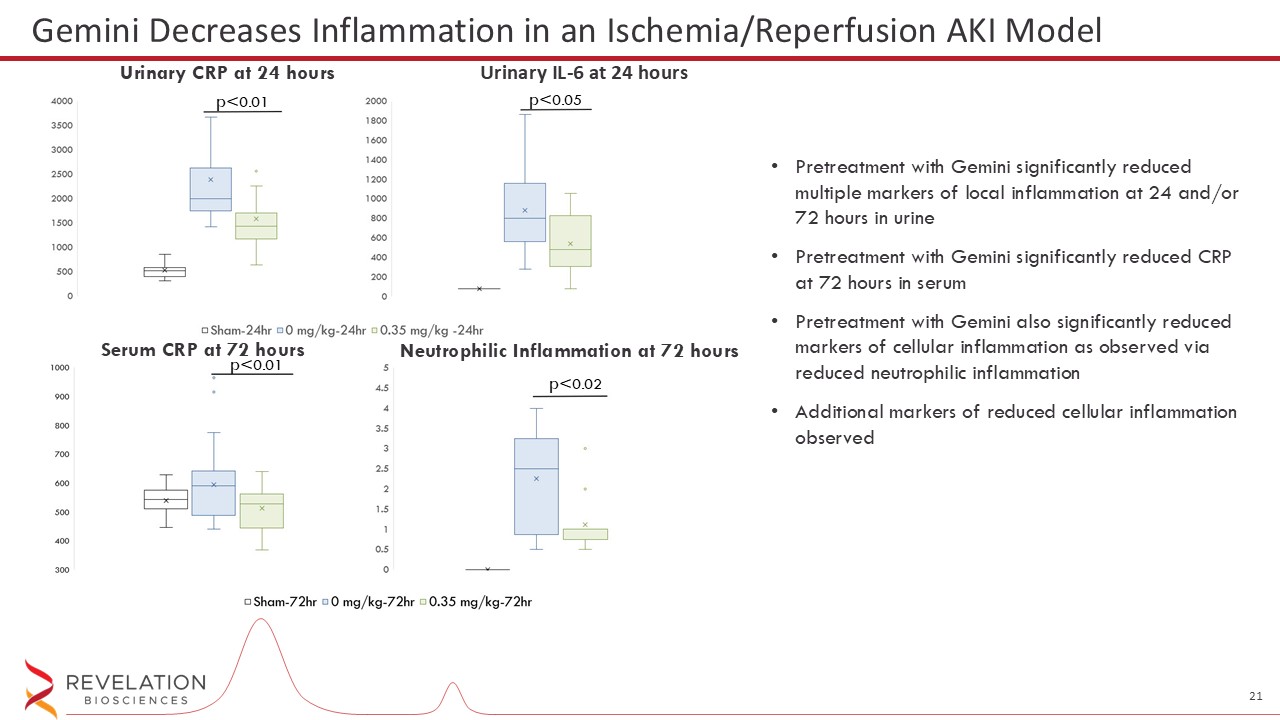 Gemini Decreases Inflammation in an Ischemia/Reperfusion AKI Model

Urinary CRP at 24 hours

p<0.01

4000
3500
3000
2500
2000
1500
1000
500
0

Urinary IL-6 at 24 hours

p<0.05

2000
1800
1600
1400
1200
1000
800
600
400
200
0

Sham-24hr 0 mg/kg-24hr 0.35 mg/kg -24hr

Serum CRP at 72 hours

p<0.01

1000
900
800
700
600
500
400
300

Neutrophilic Inflammation at 72 hours

p<0.02

5
4.5
4
3.5
3
2.5
2
1.5
1
0.5
0

Sham-72hr 0 mg/kg-72hr 0.35 mg/kg-72hr

• Pretreatment with Gemini significantly reduced multiple markers of local inflammation at 24 and/or 72 hours in urine

• Pretreatment with Gemini significantly reduced CRP at 72 hours in serum

• Pretreatment with Gemini also significantly reduced markers of cellular inflammation as observed via reduced neutrophilic inflammation

• Additional markers of reduced cellular inflammation observed

REVELATION BIOSCIENCES

21